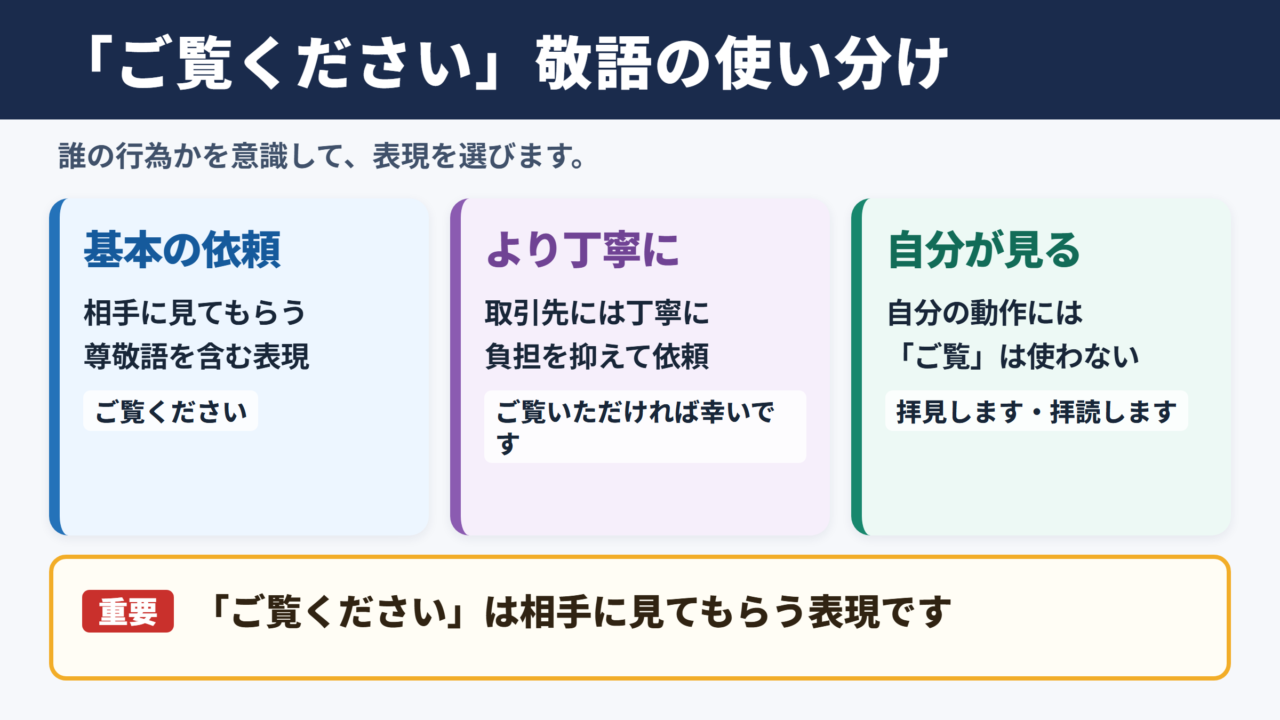 「ご覧ください」敬語の使い分け

誰の行為かを意識して、表現を選びます。

基本の依頼

相手に見てもらう
尊敬語を含む表現

ご覧ください

より丁寧に

取引先には丁寧に
負担を抑えて依頼

ご覧いただければ幸いです

自分が見る

自分の動作には
「ご覧」は使わない

拝見します・拝読します

重要 「ご覧ください」は相手に見てもらう表現です